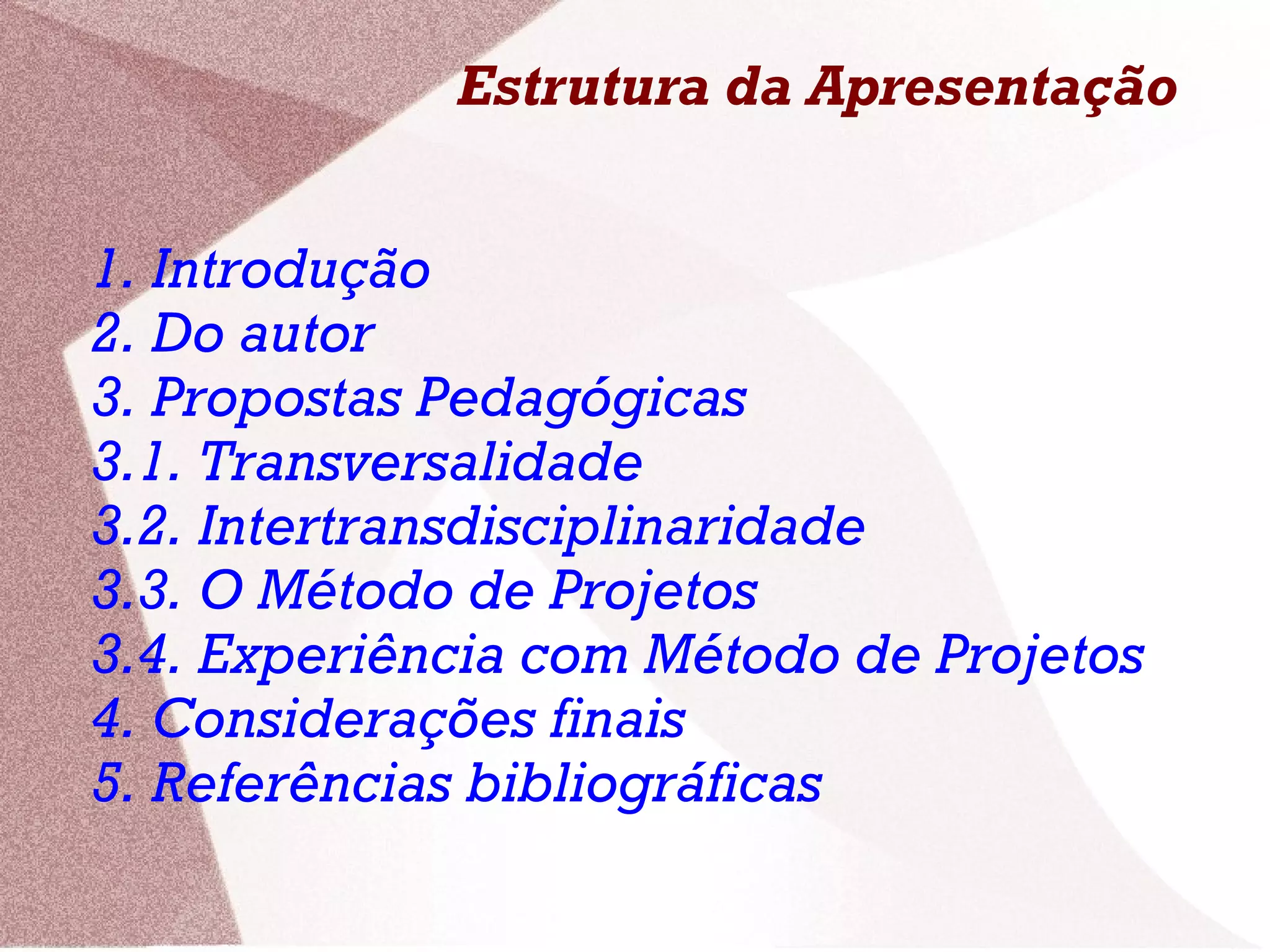 Estrutura da Apresentação

1. Introdução
2. Do autor
3. Propostas Pedagógicas
3.1. Transversalidade
3.2. Intertransdisciplinaridade
3.3. O Método de Projetos
3.4. Experiência com Método de Projetos
4. Considerações finais
5. Referências bibliográficas